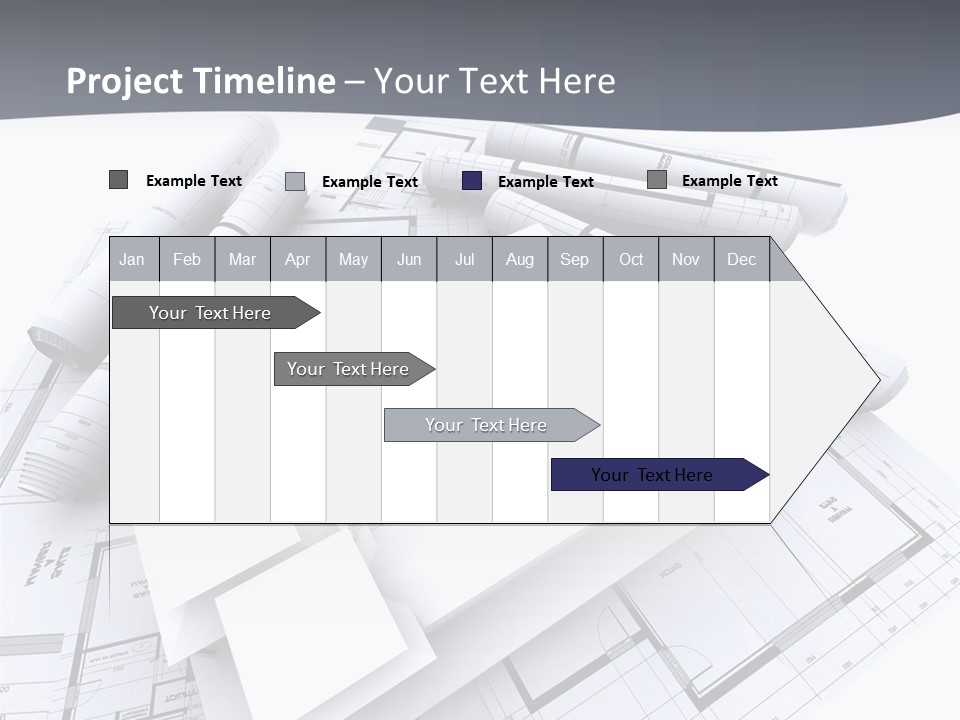 Project Timeline – Your Text Here

Example Text
Example Text
Example Text
Example Text

| Jan | Feb | Mar | Apr | May | Jun | Jul | Aug | Sep | Oct | Nov | Dec |
|---|---|---|---|---|---|---|---|---|---|---|---|

Your Text Here
Your Text Here
Your Text Here
Your Text Here